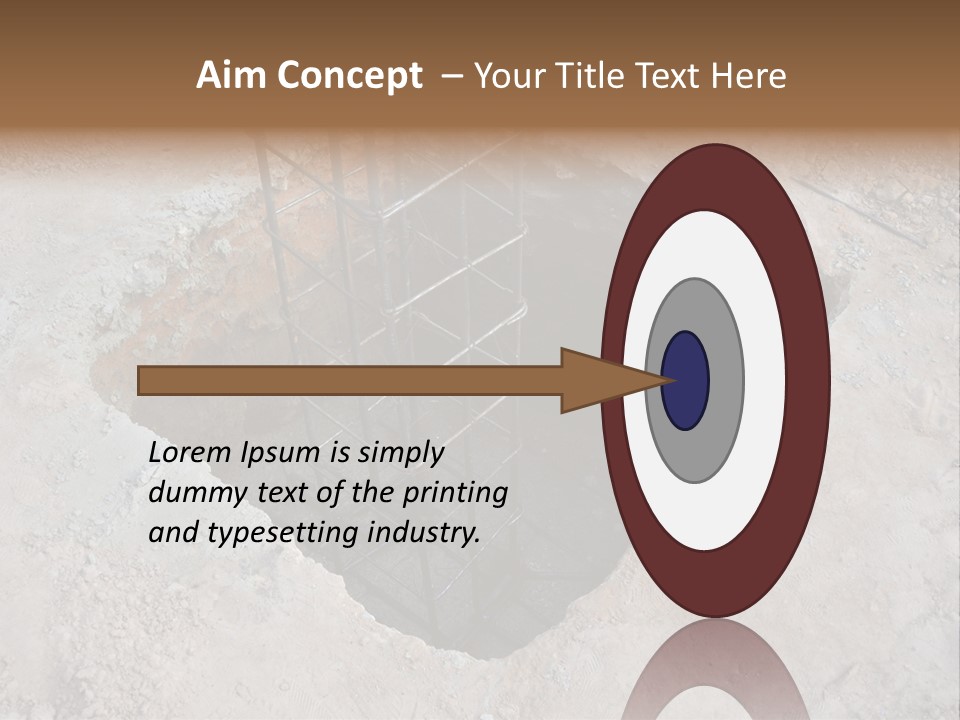 Aim Concept – Your Title Text Here

Lorem Ipsum is simply dummy text of the printing and typesetting industry.